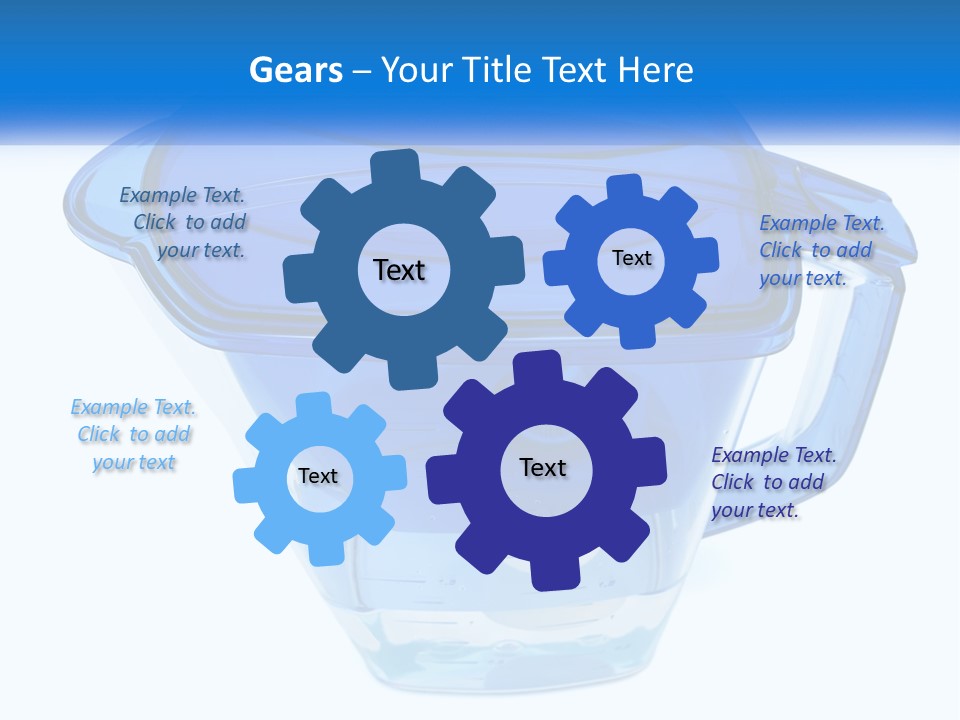 Gears – Your Title Text Here

Example Text. Click to add your text.

Text

Text

Example Text. Click to add your text.

Example Text. Click to add your text

Text

Text

Example Text. Click to add your text.